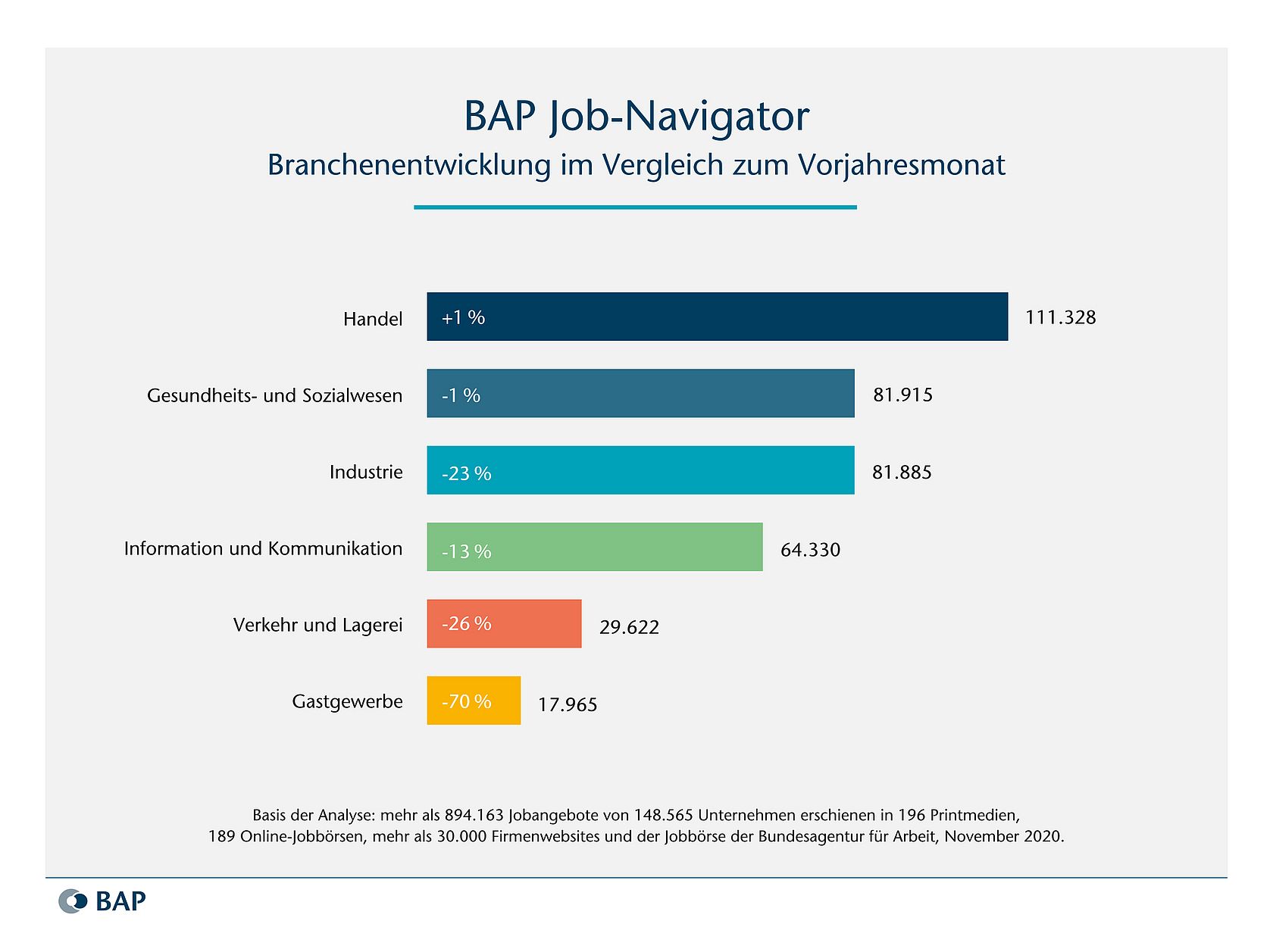 BAP Job-Navigator
Branchenentwicklung im Vergleich zum Vorjahresmonat

Handel +1 % 111.328

Gesundheits- und Sozialwesen -1 % 81.915

Industrie -23 % 81.885

Information und Kommunikation -13 % 64.330

Verkehr und Lagerei -26 % 29.622

Gastgewerbe -70 % 17.965

Basis der Analyse: mehr als 894.163 Jobangebote von 148.565 Unternehmen erschienen in 196 Printmedien, 189 Online-Jobbörsen, mehr als 30.000 Firmenwebsites und der Jobbörse der Bundesagentur für Arbeit, November 2020.

BAP